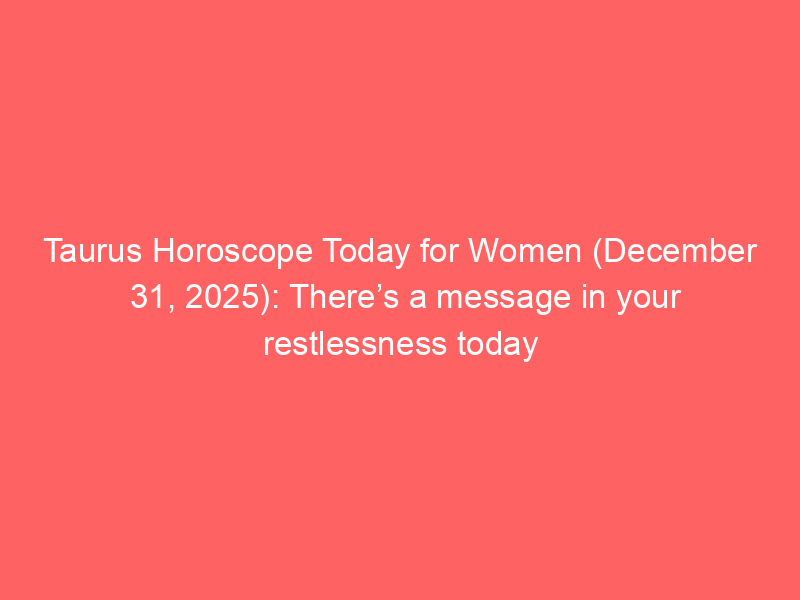 Taurus Horoscope Today for Women (December 31, 2025): There’s a message in your restlessness today